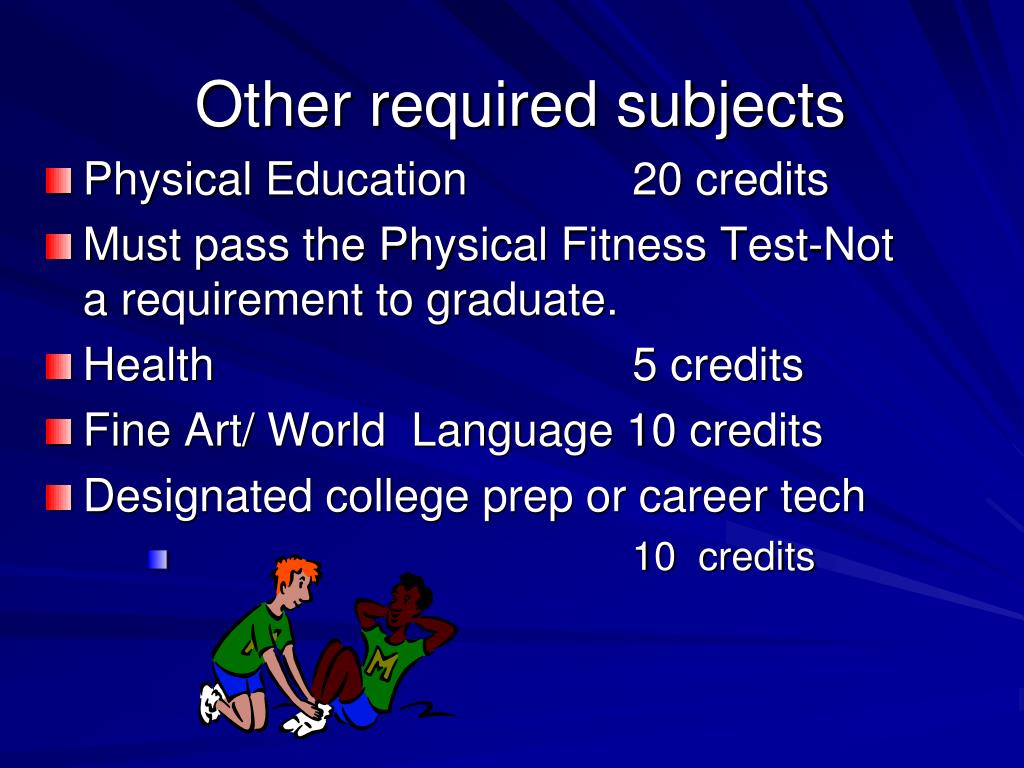 Other required subjects

Physical Education 20 credits

Must pass the Physical Fitness Test-Not a requirement to graduate.

Health 5 credits

Fine Art/ World Language 10 credits

Designated college prep or career tech

10 credits

M